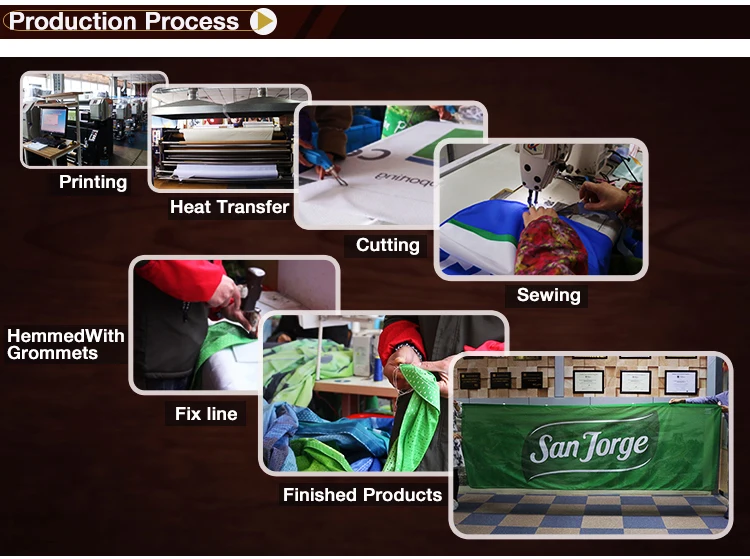 Production Process

Printing

Heat Transfer

Cutting

Sewing

HemmedWith Grommets

Fix line

Finished Products

San Jorge